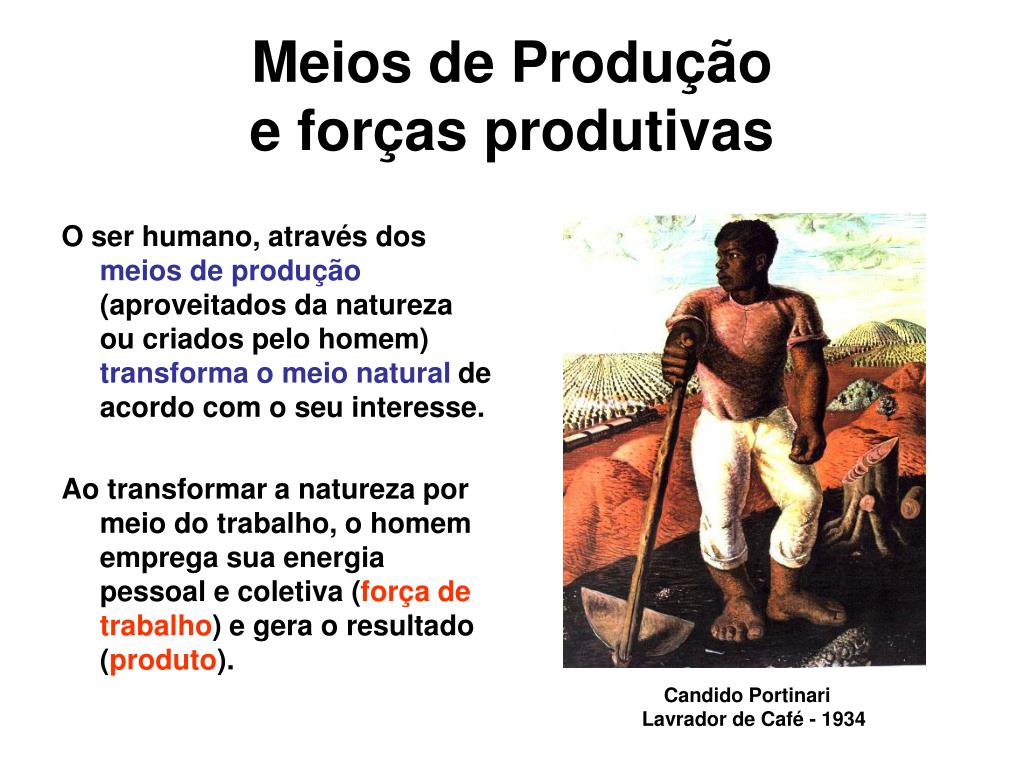 Meios de Produção
e forças produtivas

O ser humano, através dos meios de produção (aproveitados da natureza ou criados pelo homem) transforma o meio natural de acordo com o seu interesse.

Ao transformar a natureza por meio do trabalho, o homem emprega sua energia pessoal e coletiva (força de trabalho) e gera o resultado (produto).

Candido Portinari
Lavrador de Café - 1934